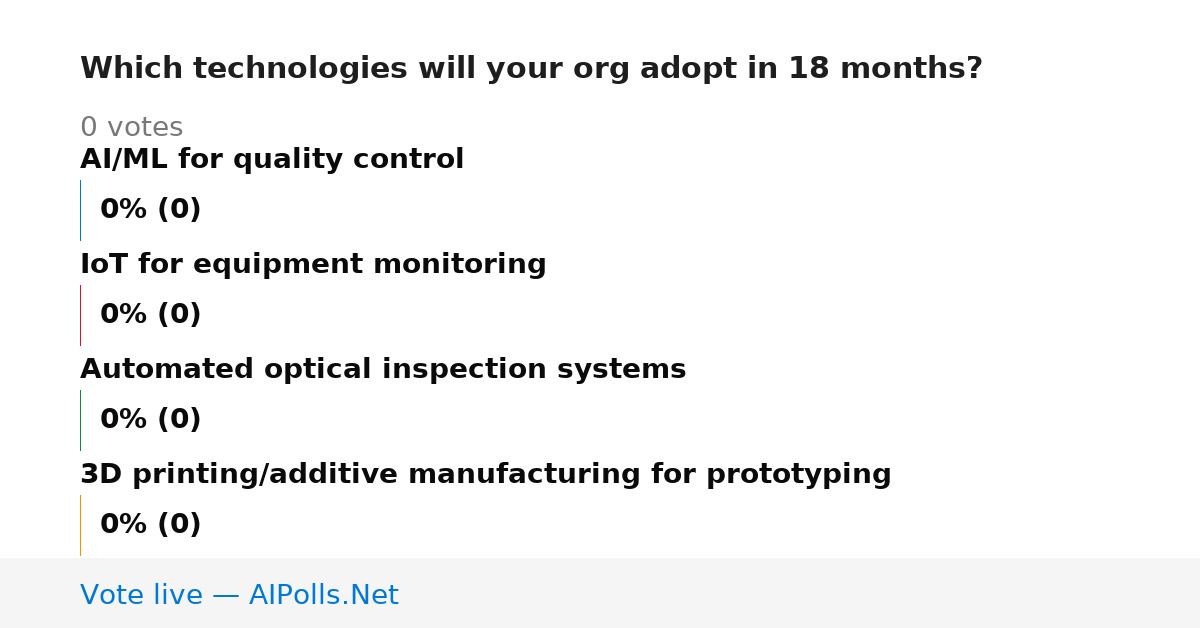 Which technologies will your org adopt in 18 months?

0 votes

AI/ML for quality control

0% (0)

IoT for equipment monitoring

0% (0)

Automated optical inspection systems

0% (0)

3D printing/additive manufacturing for prototyping

0% (0)

Vote live — AIPolls.Net